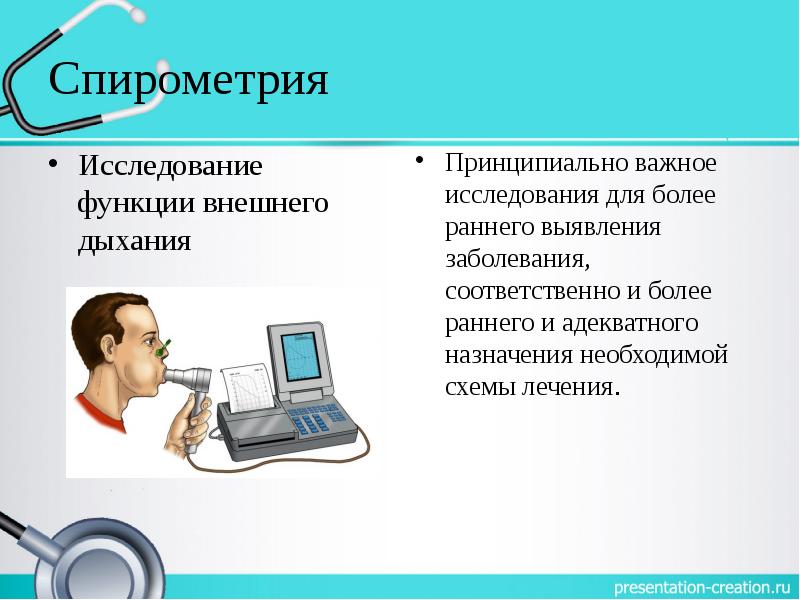 Спирометрия

• Исследование функции внешнего дыхания

• Принципиально важное исследования для более раннего выявления заболевания, соответственно и более раннего и адекватного назначения необходимой схемы лечения.

presentation-creation.ru